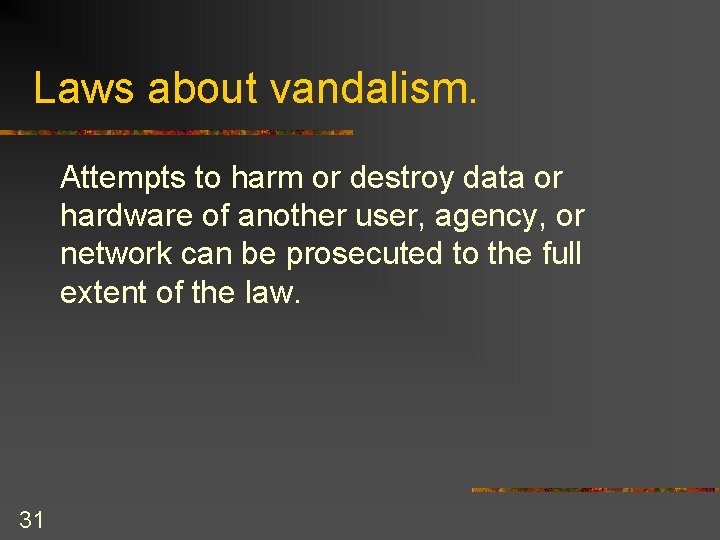 Laws about vandalism.

Attempts to harm or destroy data or hardware of another user, agency, or network can be prosecuted to the full extent of the law.

31